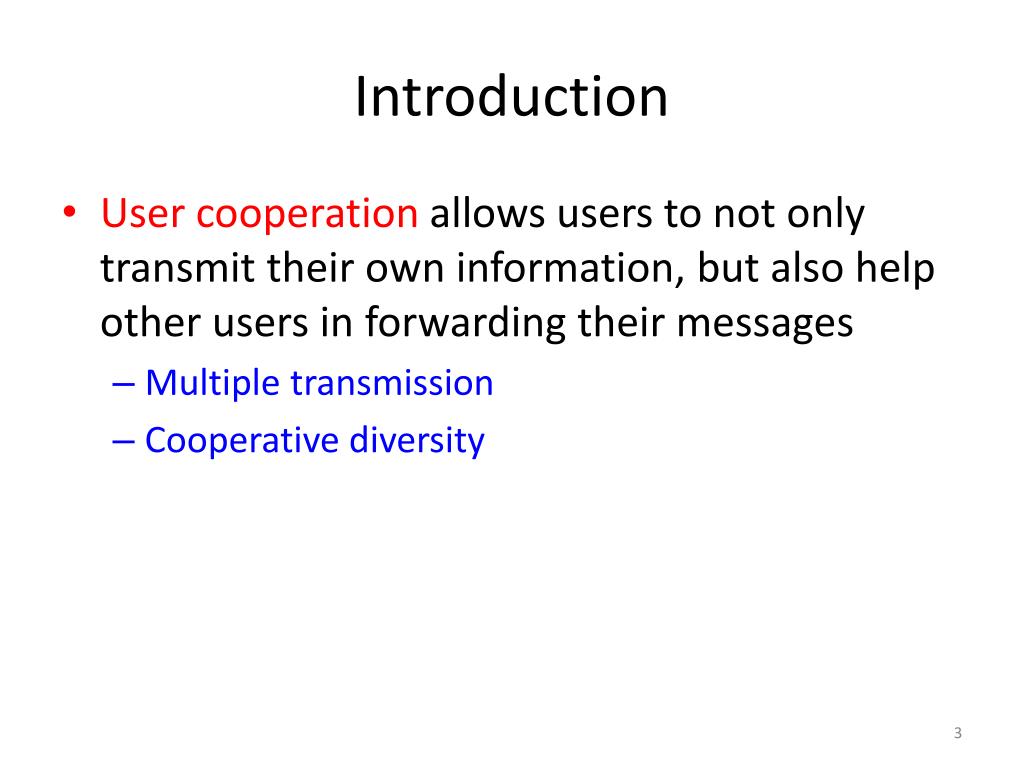 Introduction

• User cooperation allows users to not only transmit their own information, but also help other users in forwarding their messages
– Multiple transmission
– Cooperative diversity

3